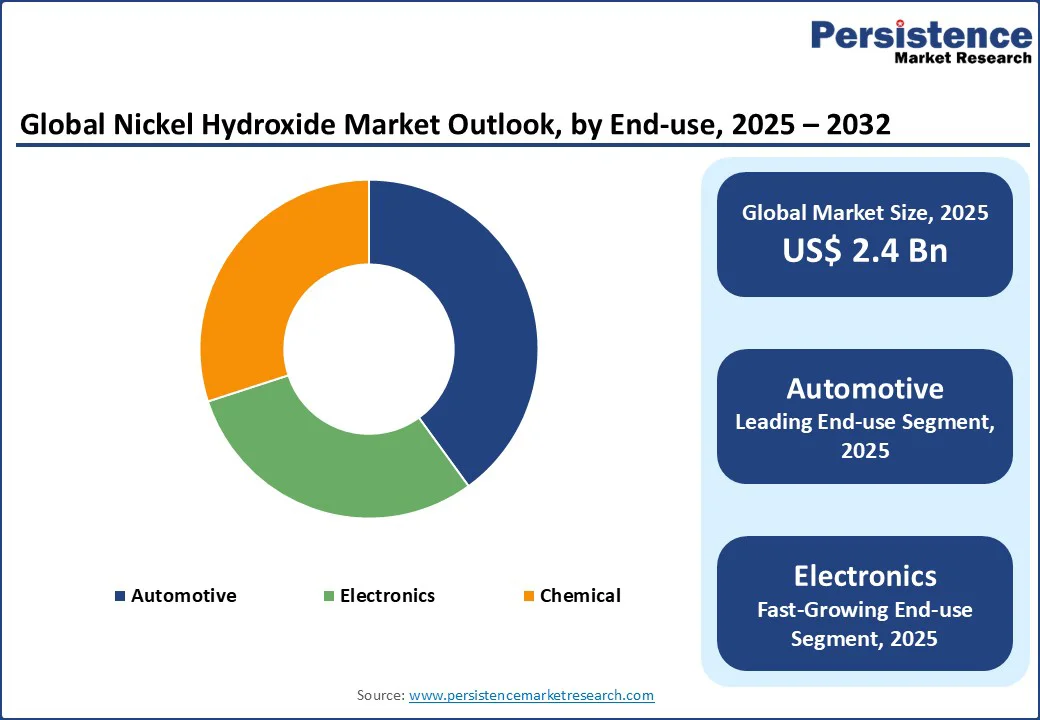 Persistence
Market Research

Global Nickel Hydroxide Market Outlook, by End-use, 2025 – 2032

Automotive
Electronics
Chemical

Global Market Size, 2025
US$ 2.4 Bn

Automotive
Leading End-use Segment, 2025

Electronics
Fast-Growing End-use Segment, 2025

Source: www.persistencemarketresearch.com